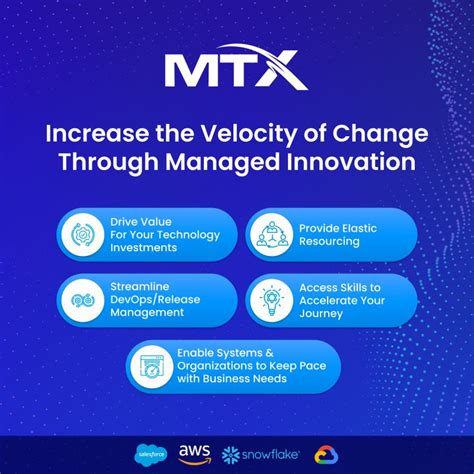 MTX

Increase the Velocity of Change Through Managed Innovation

Drive Value For Your Technology Investments

Provide Elastic Resourcing

Streamline DevOps/Release Management

Access Skills to Accelerate Your Journey

Enable Systems & Organizations to Keep Pace with Business Needs

salesforce aws snowflake